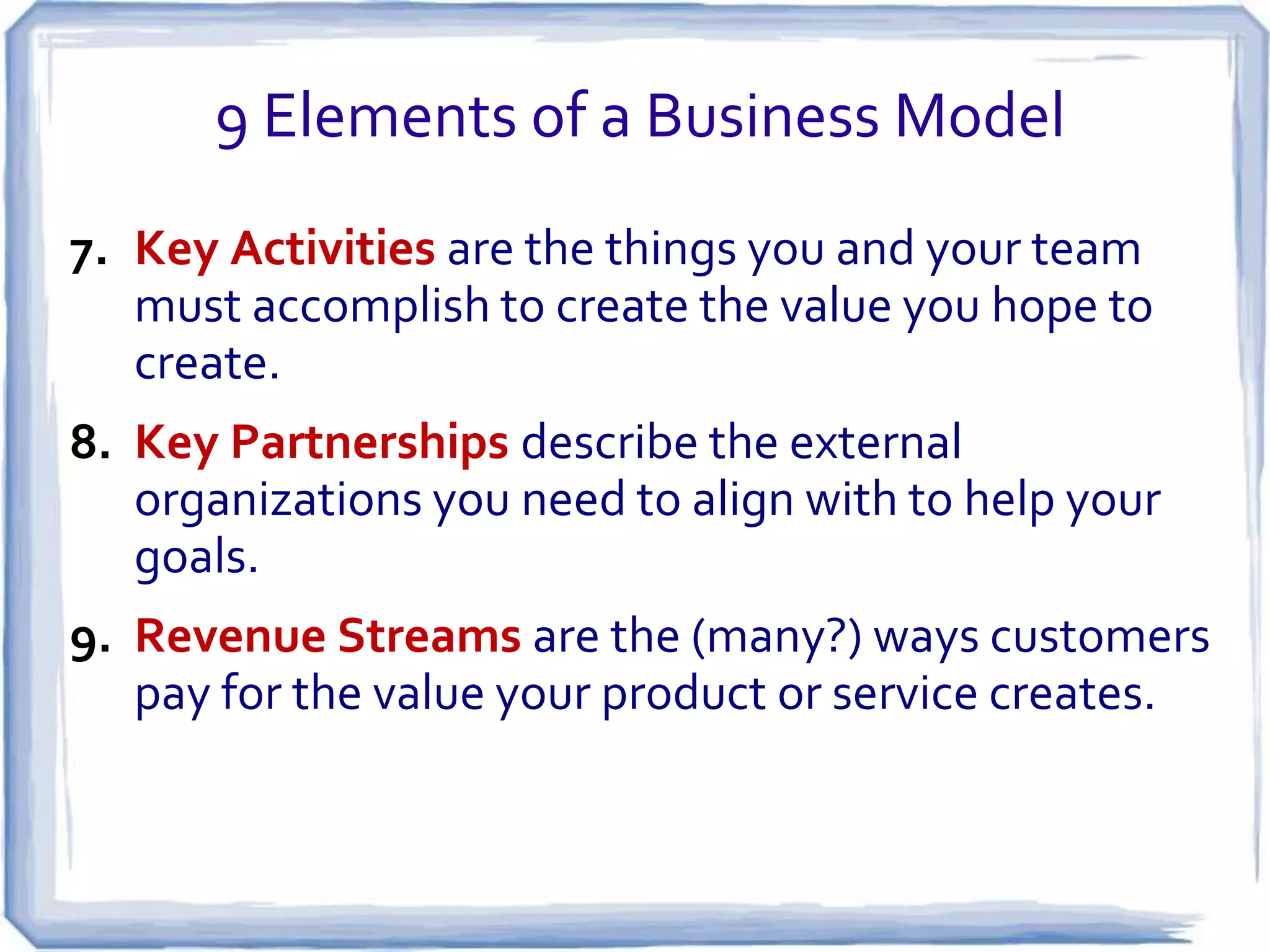 9 Elements of a Business Model

7. Key Activities are the things you and your team must accomplish to create the value you hope to create.

8. Key Partnerships describe the external organizations you need to align with to help your goals.

9. Revenue Streams are the (many?) ways customers pay for the value your product or service creates.